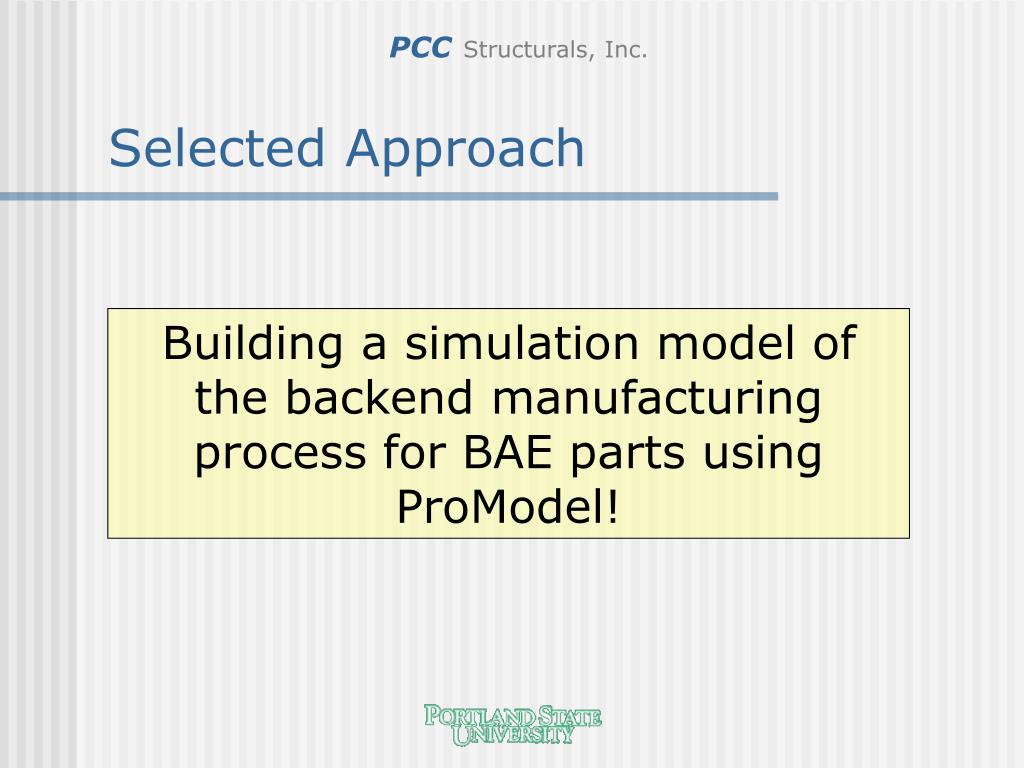 PCC Structurals, Inc.

Selected Approach

Building a simulation model of the backend manufacturing process for BAE parts using ProModel!

PORTLAND STATE UNIVERSITY